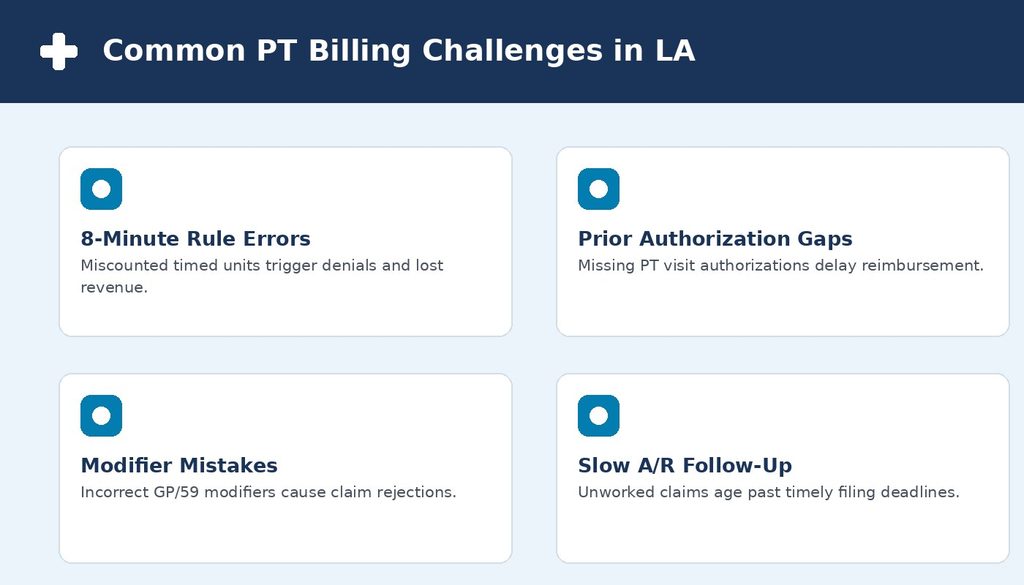 Common PT Billing Challenges in LA

8-Minute Rule Errors
Miscounted timed units trigger denials and lost revenue.

Prior Authorization Gaps
Missing PT visit authorizations delay reimbursement.

Modifier Mistakes
Incorrect GP/59 modifiers cause claim rejections.

Slow A/R Follow-Up
Unworked claims age past timely filing deadlines.